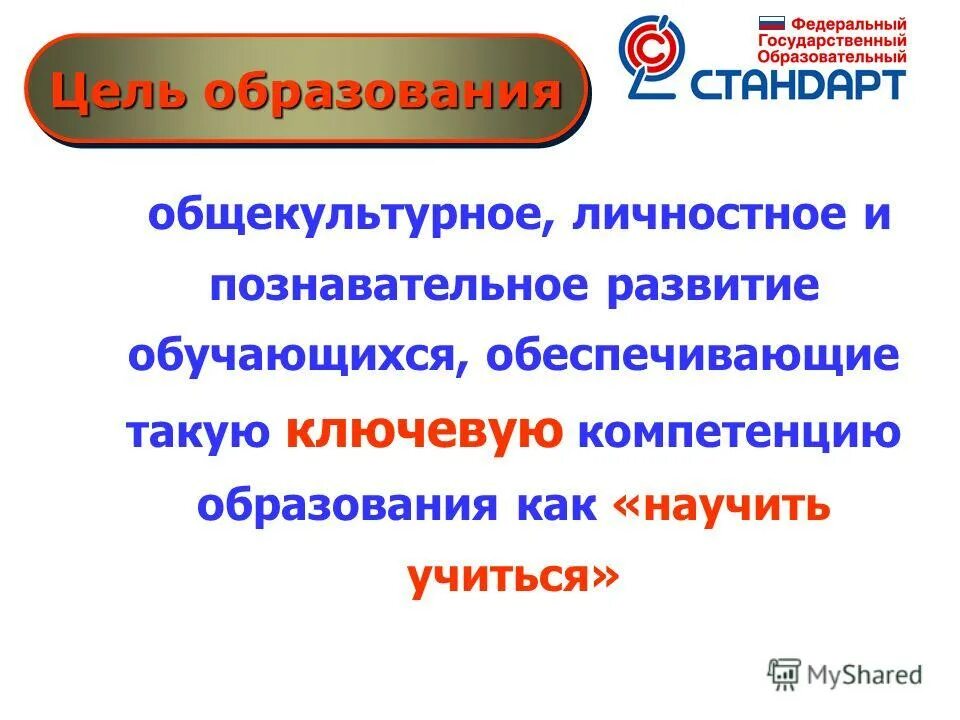 Цель образования

Федеральный
Государственный
Образовательный
СТАНДАРТ

общекультурное, личностное и познавательное развитие обучающихся, обеспечивающие такую ключевую компетенцию образования как «научить учиться»

MyShared